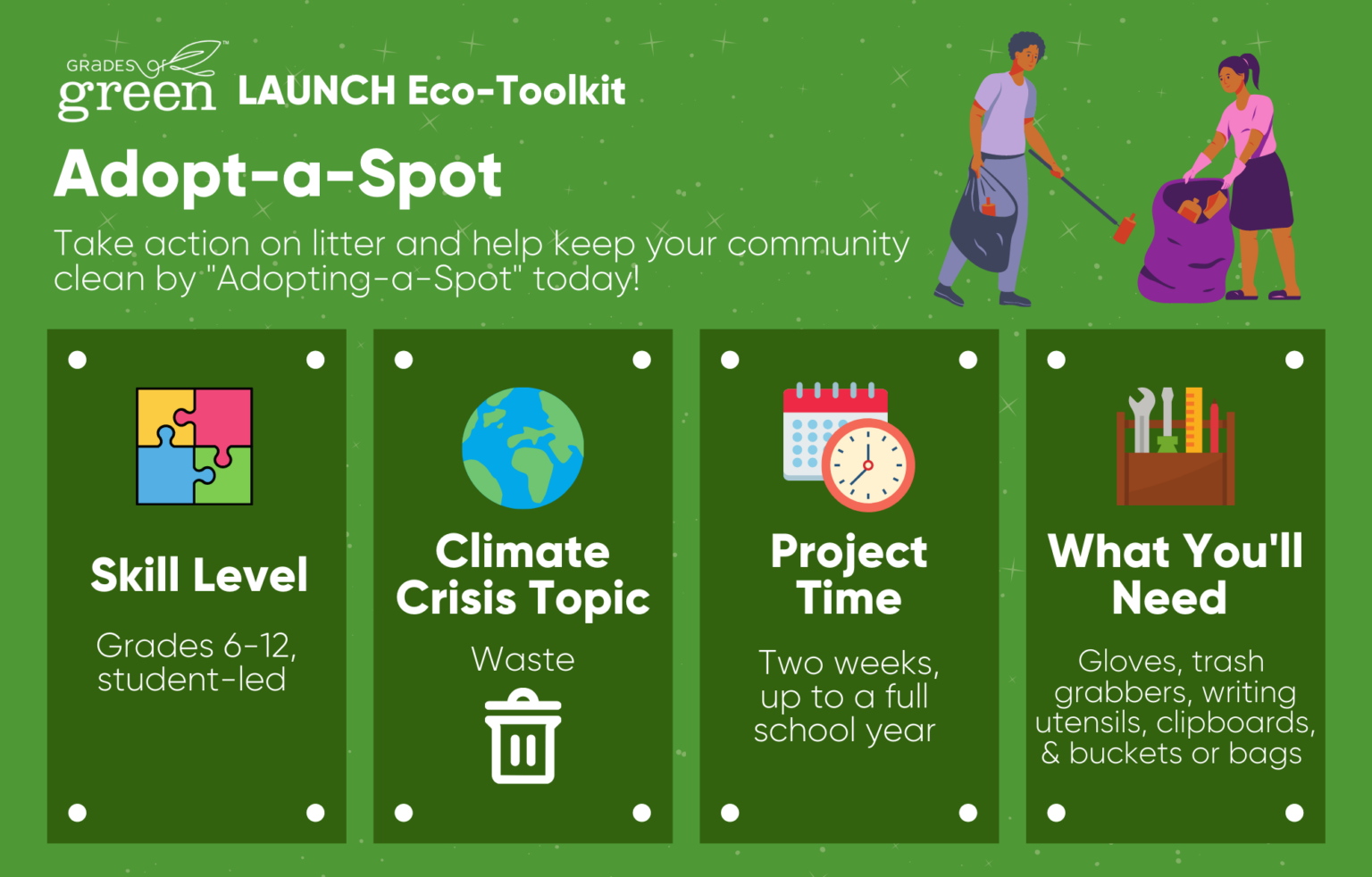 GRADES of green™ LAUNCH Eco-Toolkit

Adopt-a-Spot

Take action on litter and help keep your community clean by "Adopting-a-Spot" today!

Skill Level

Grades 6-12, student-led

Climate Crisis Topic

Waste

Project Time

Two weeks, up to a full school year

What You'll Need

Gloves, trash grabbers, writing utensils, clipboards, & buckets or bags